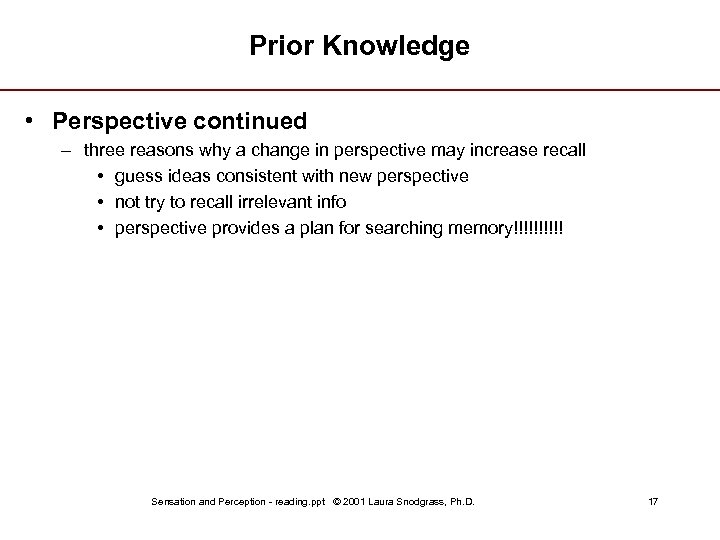 Prior Knowledge

• Perspective continued
– three reasons why a change in perspective may increase recall
• guess ideas consistent with new perspective
• not try to recall irrelevant info
• perspective provides a plan for searching memory!!!!!!!!!!

Sensation and Perception - reading.ppt © 2001 Laura Snodgrass, Ph.D. 17